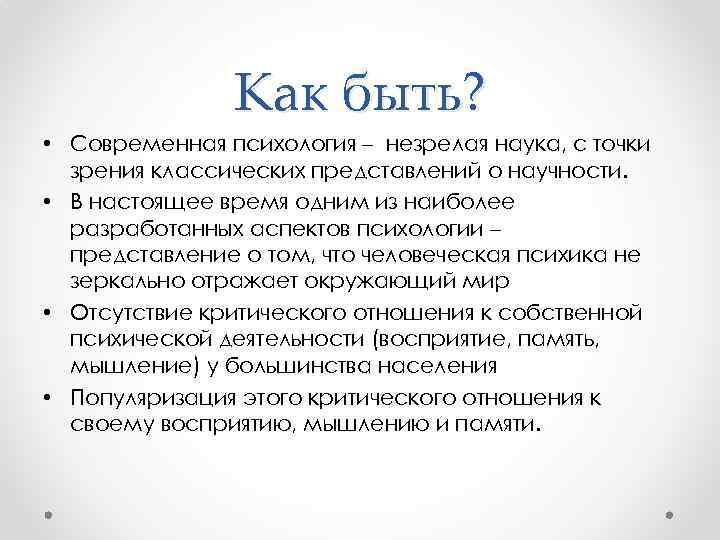 Как быть?

• Современная психология – незрелая наука, с точки зрения классических представлений о научности.

• В настоящее время одним из наиболее разработанных аспектов психологии – представление о том, что человеческая психика не зеркально отражает окружающий мир

• Отсутствие критического отношения к собственной психической деятельности (восприятие, память, мышление) у большинства населения

• Популяризация этого критического отношения к своему восприятию, мышлению и памяти.